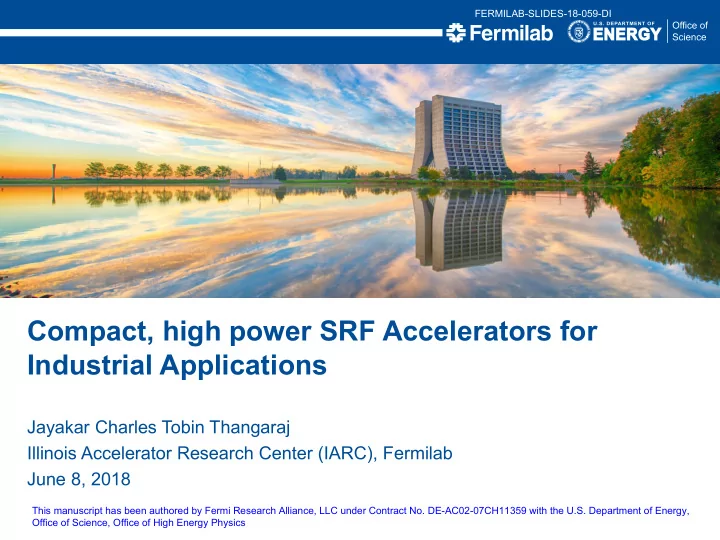 FERMILAB-SLIDES-18-059-DI

Fermilab

U.S. DEPARTMENT OF ENERGY

Office of Science

Compact, high power SRF Accelerators for Industrial Applications

Jayakar Charles Tobin Thangaraj
Illinois Accelerator Research Center (IARC), Fermilab
June 8, 2018

This manuscript has been authored by Fermi Research Alliance, LLC under Contract No. DE-AC02-07CH11359 with the U.S. Department of Energy, Office of Science, Office of High Energy Physics